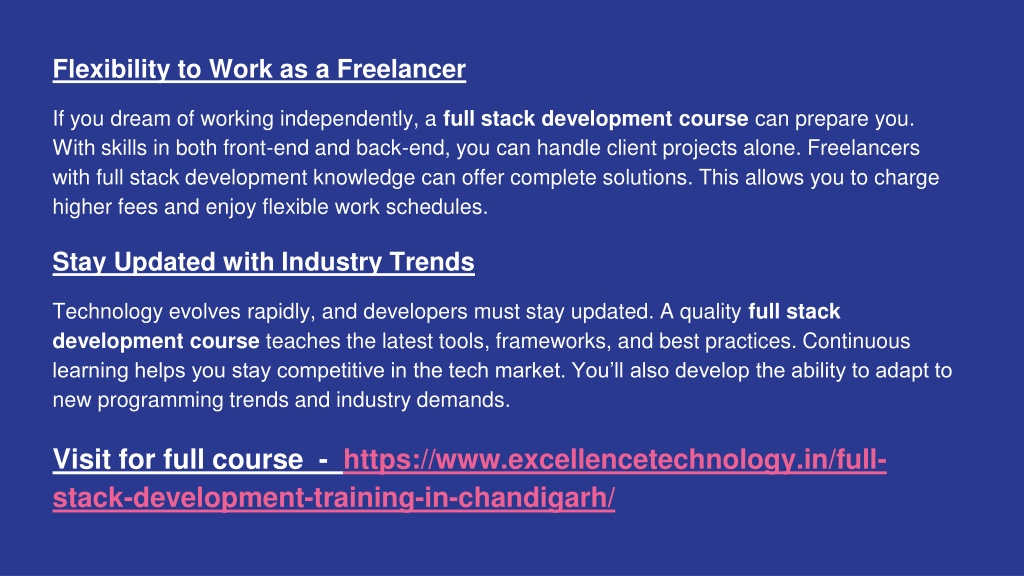 Flexibility to Work as a Freelancer

If you dream of working independently, a full stack development course can prepare you. With skills in both front-end and back-end, you can handle client projects alone. Freelancers with full stack development knowledge can offer complete solutions. This allows you to charge higher fees and enjoy flexible work schedules.

Stay Updated with Industry Trends

Technology evolves rapidly, and developers must stay updated. A quality full stack development course teaches the latest tools, frameworks, and best practices. Continuous learning helps you stay competitive in the tech market. You'll also develop the ability to adapt to new programming trends and industry demands.

Visit for full course - https://www.excellencetechnology.in/full-stack-development-training-in-chandigarh/